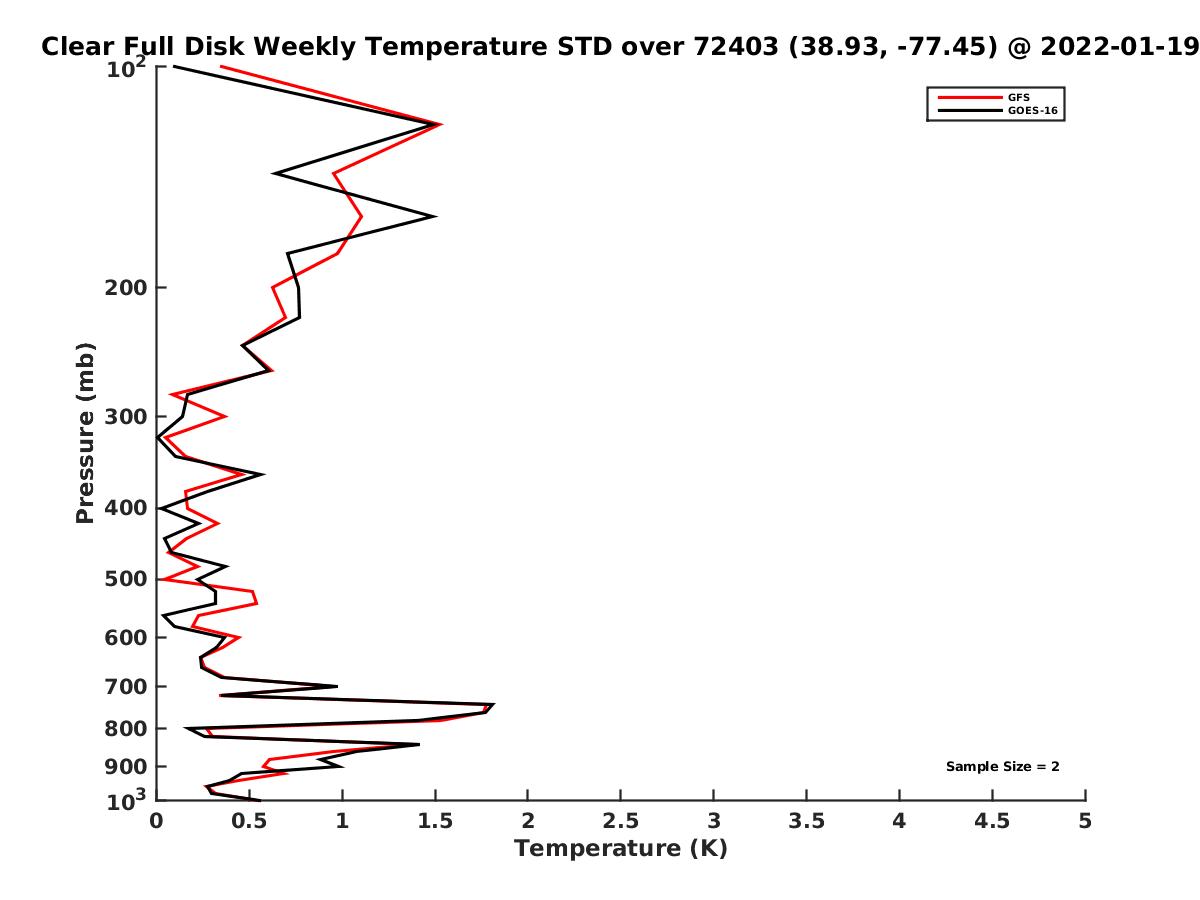 Clear Full Disk Weekly Temperature STD over 72403 (38.93, -77.45) @ 2022-01-19

GFS
GOES-16

Pressure (mb)

$10^2$
200
300
400
500
600
700
800
900
$10^3$

Sample Size = 2

0 0.5 1 1.5 2 2.5 3 3.5 4 4.5 5

Temperature (K)